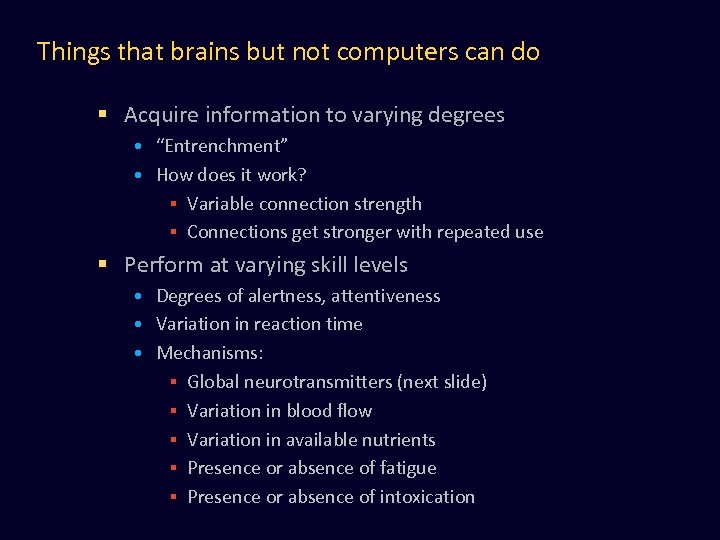 Things that brains but not computers can do

- Acquire information to varying degrees
  - “Entrenchment”
  - How does it work?
    - Variable connection strength
    - Connections get stronger with repeated use
- Perform at varying skill levels
  - Degrees of alertness, attentiveness
  - Variation in reaction time
  - Mechanisms:
    - Global neurotransmitters (next slide)
    - Variation in blood flow
    - Variation in available nutrients
    - Presence or absence of fatigue
    - Presence or absence of intoxication